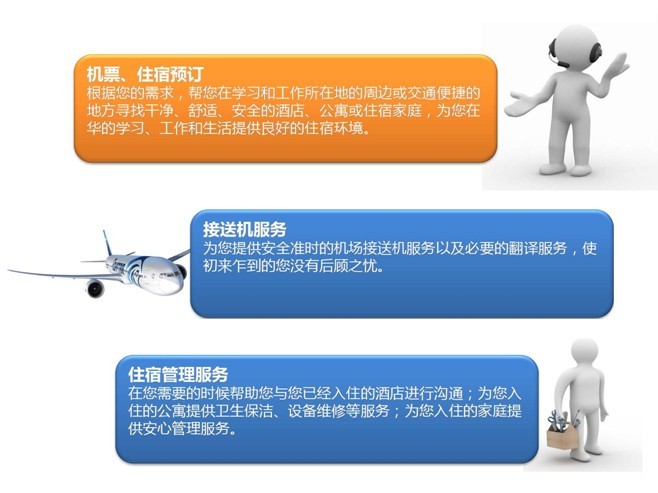 机票、住宿预订
根据您的需求，帮您在学习和工作所在地的周边或交通便捷的地方寻找干净、舒适、安全的酒店、公寓或住宿家庭，为您在华的学习、工作和生活提供良好的住宿环境。

接送机服务
为您提供安全准时的机场接送机服务以及必要的翻译服务，使初来乍到的您没有后顾之忧。

住宿管理服务
在您需要的时候帮助您与您已经入住的酒店进行沟通；为您入住的公寓提供卫生保洁、设备维修等服务；为您入住的家庭提供安心管理服务。